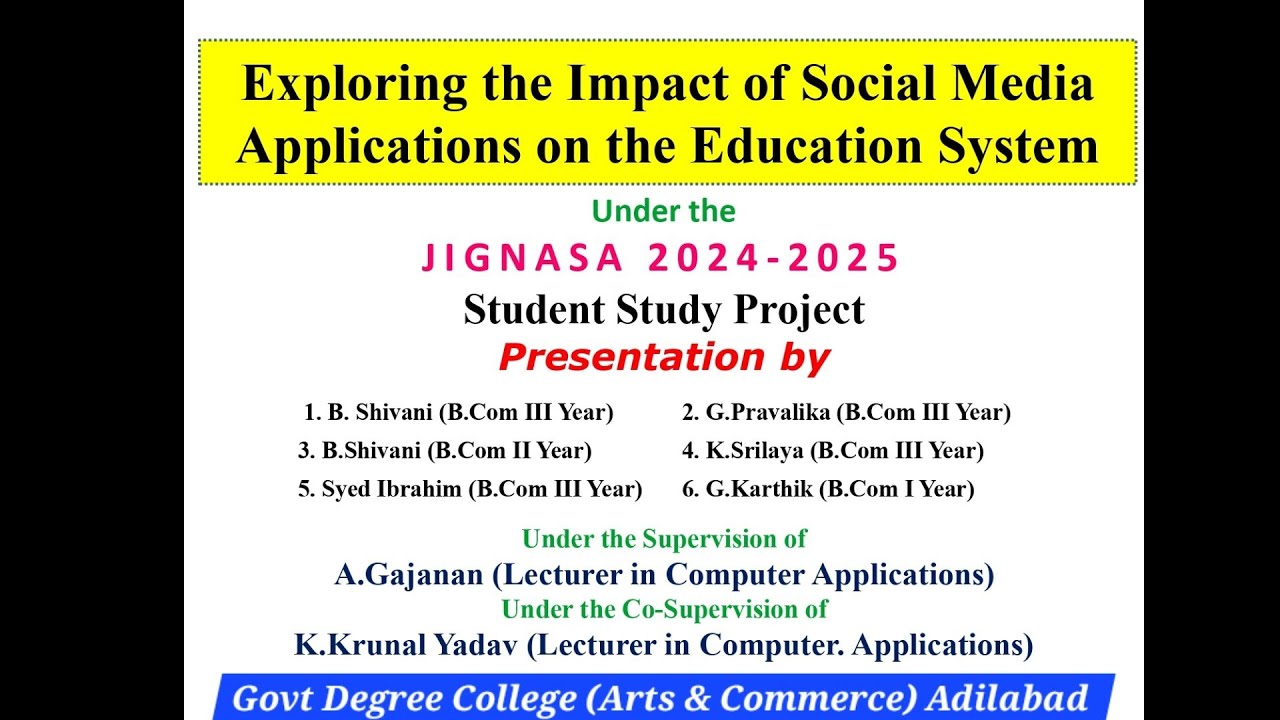 Exploring the Impact of Social Media Applications on the Education System

Under the

JIGNASA 2024-2025

Student Study Project

Presentation by

1. B. Shivani (B.Com III Year)
2. G.Pravalika (B.Com III Year)
3. B.Shivani (B.Com II Year)
4. K.Srilaya (B.Com III Year)
5. Syed Ibrahim (B.Com III Year)
6. G.Karthik (B.Com I Year)

Under the Supervision of

A.Gajanan (Lecturer in Computer Applications)

Under the Co-Supervision of

K.Krunal Yadav (Lecturer in Computer. Applications)

Govt Degree College (Arts & Commerce) Adilabad